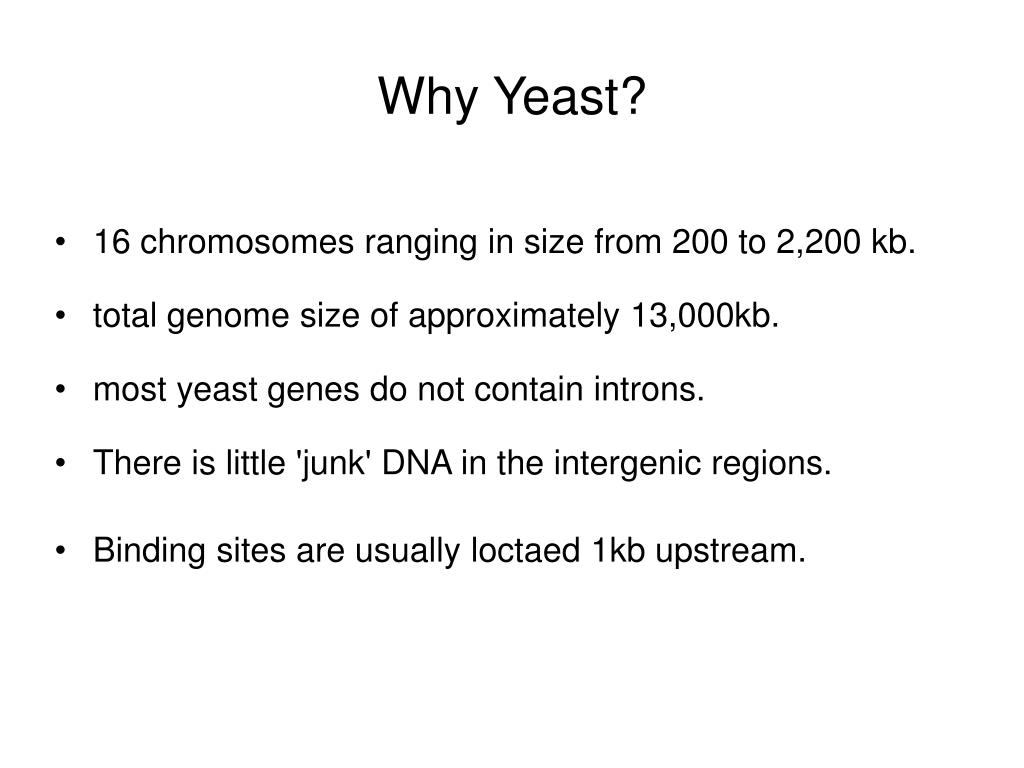 Why Yeast?

• 16 chromosomes ranging in size from 200 to 2,200 kb.

• total genome size of approximately 13,000kb.

• most yeast genes do not contain introns.

• There is little 'junk' DNA in the intergenic regions.

• Binding sites are usually loctaed 1kb upstream.